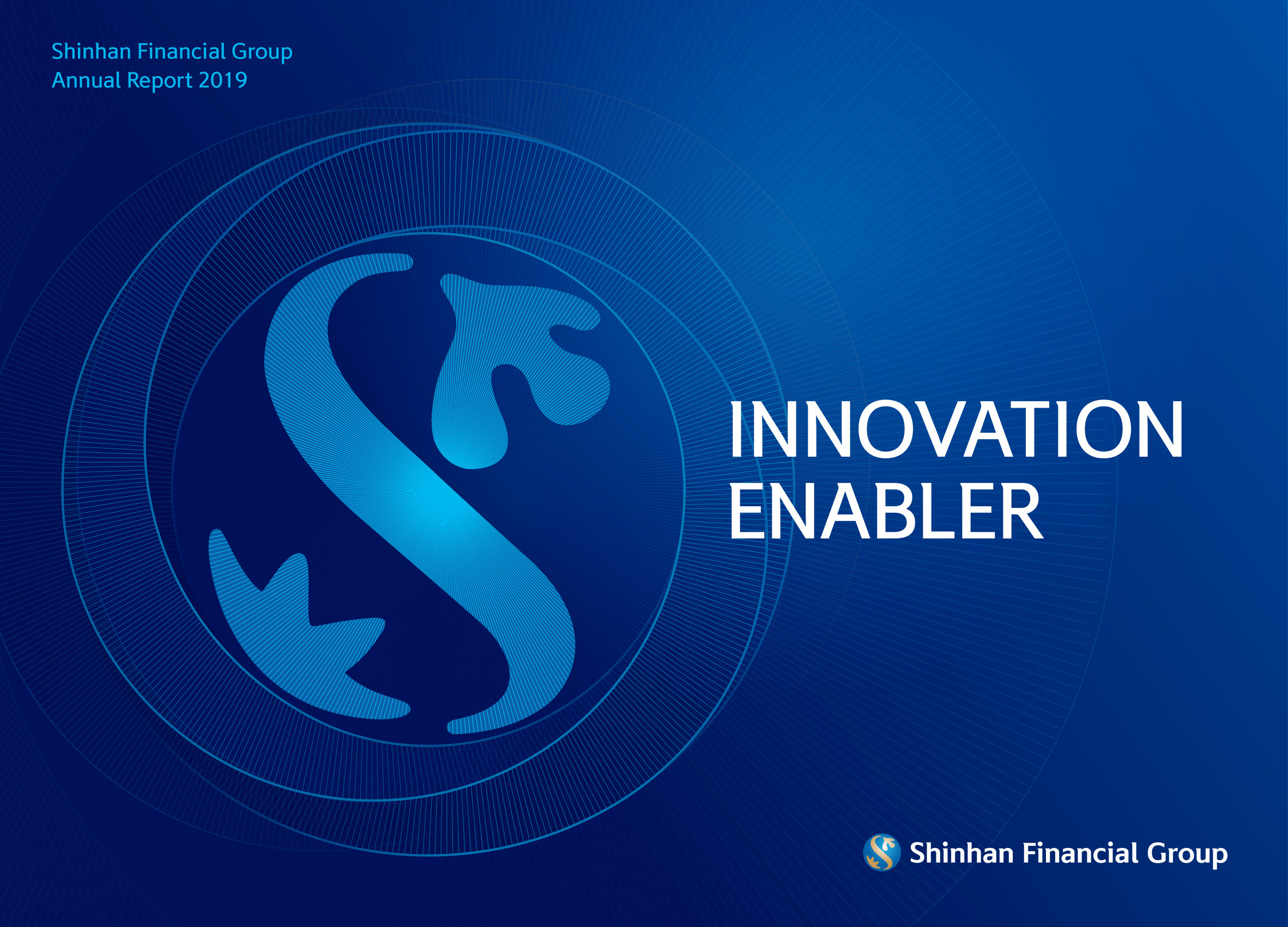 Shinhan Financial Group
Annual Report 2019

INNOVATION
ENABLER

Shinhan Financial Group